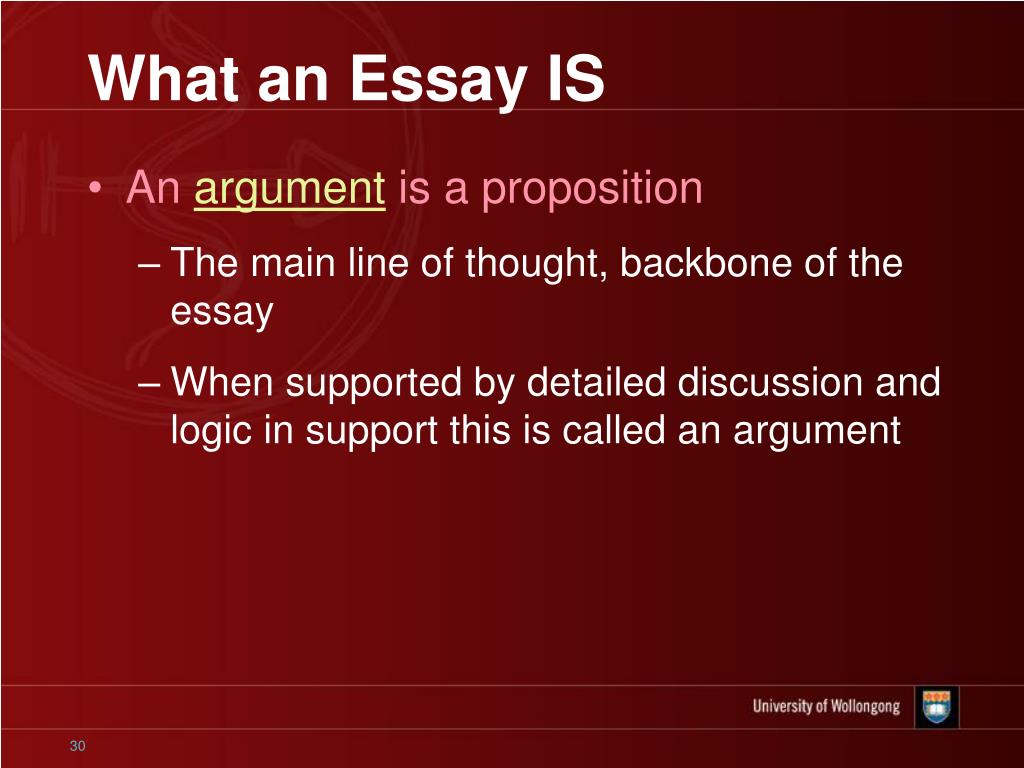 What an Essay IS

• An argument is a proposition

– The main line of thought, backbone of the essay

– When supported by detailed discussion and logic in support this is called an argument

University of Wollongong

30